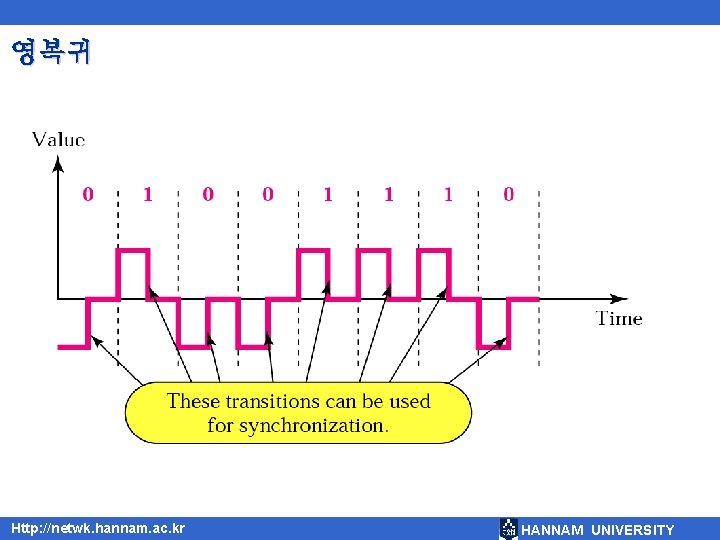 영복귀

Value

0 1 0 0 1 1 1 0

Time

These transitions can be used for synchronization.

Http://netwk.hannam.ac.kr

HANNAM UNIVERSITY